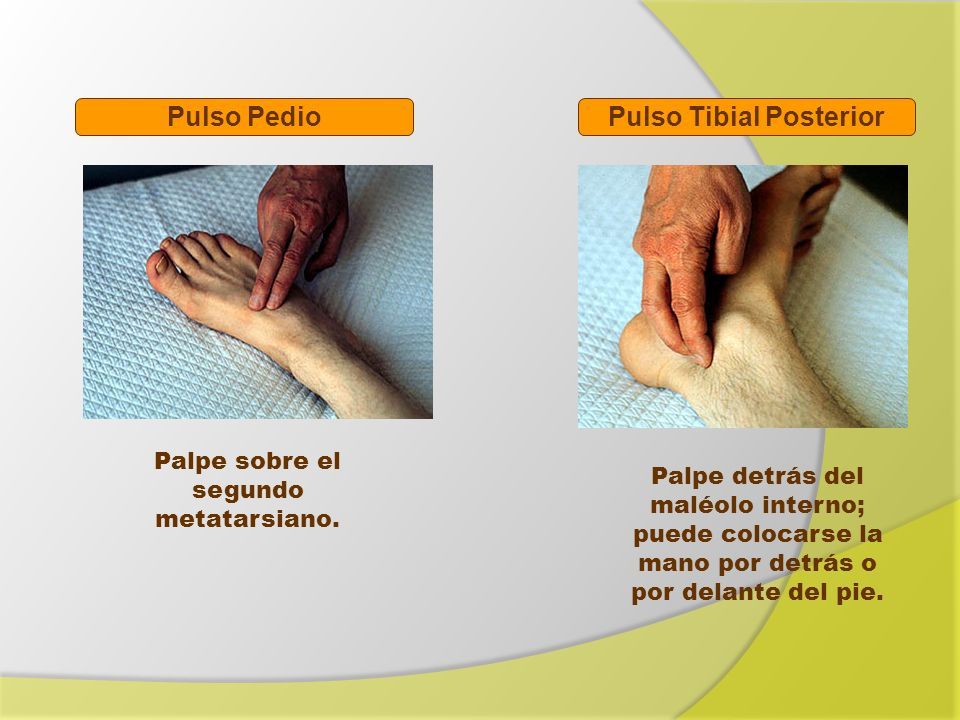 Pulso Pedio

Palpe sobre el segundo metatarsiano.

Pulso Tibial Posterior

Palpe detrás del maléolo interno; puede colocarse la mano por detrás o por delante del pie.